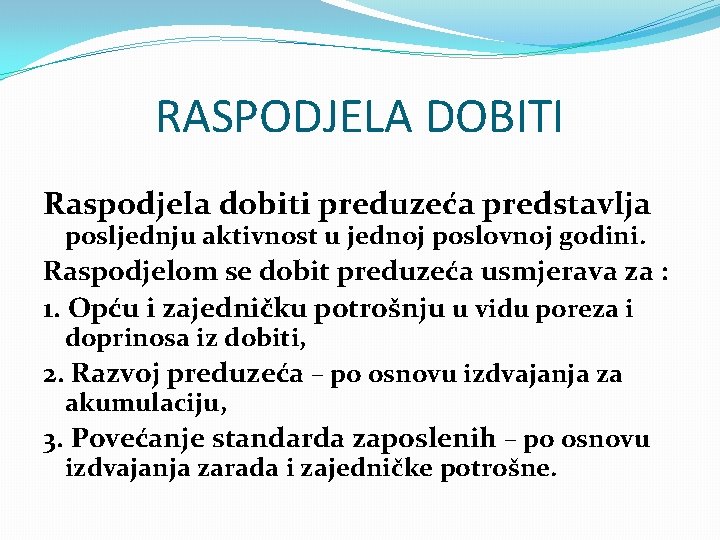 RASPODJELA DOBITI

Raspodjela dobiti preduzeća predstavlja posljednju aktivnost u jednoj poslovnoj godini.

Raspodjelom se dobit preduzeća usmjerava za :

1. Opću i zajedničku potrošnju u vidu poreza i doprinosa iz dobiti,

2. Razvoj preduzeća – po osnovu izdvajanja za akumulaciju,

3. Povećanje standarda zaposlenih – po osnovu izdvajanja zarada i zajedničke potrošne.